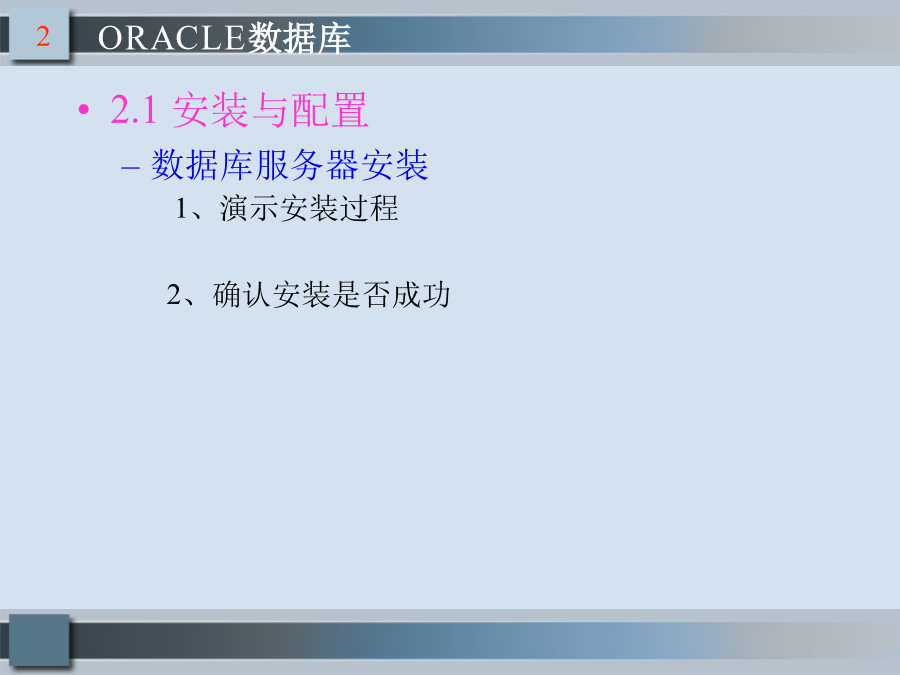 2 ORACLE数据库

• 2.1 安装与配置

– 数据库服务器安装

1、演示安装过程

2、确认安装是否成功